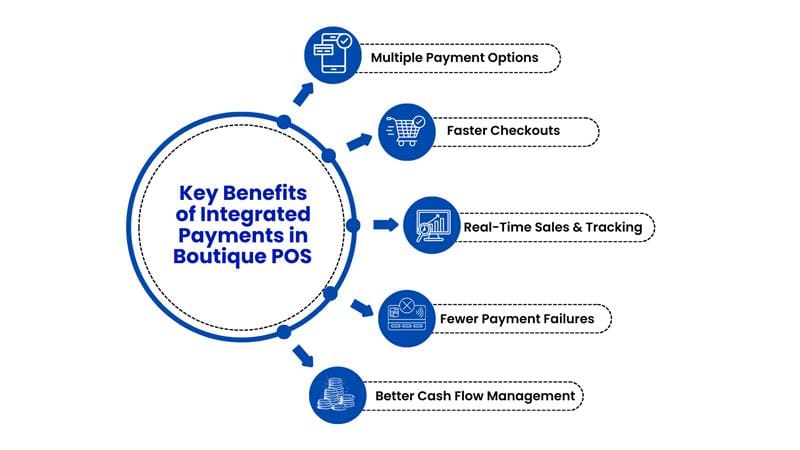 Key Benefits of Integrated Payments in Boutique POS

Multiple Payment Options

Faster Checkouts

Real-Time Sales & Tracking

Fewer Payment Failures

Better Cash Flow Management